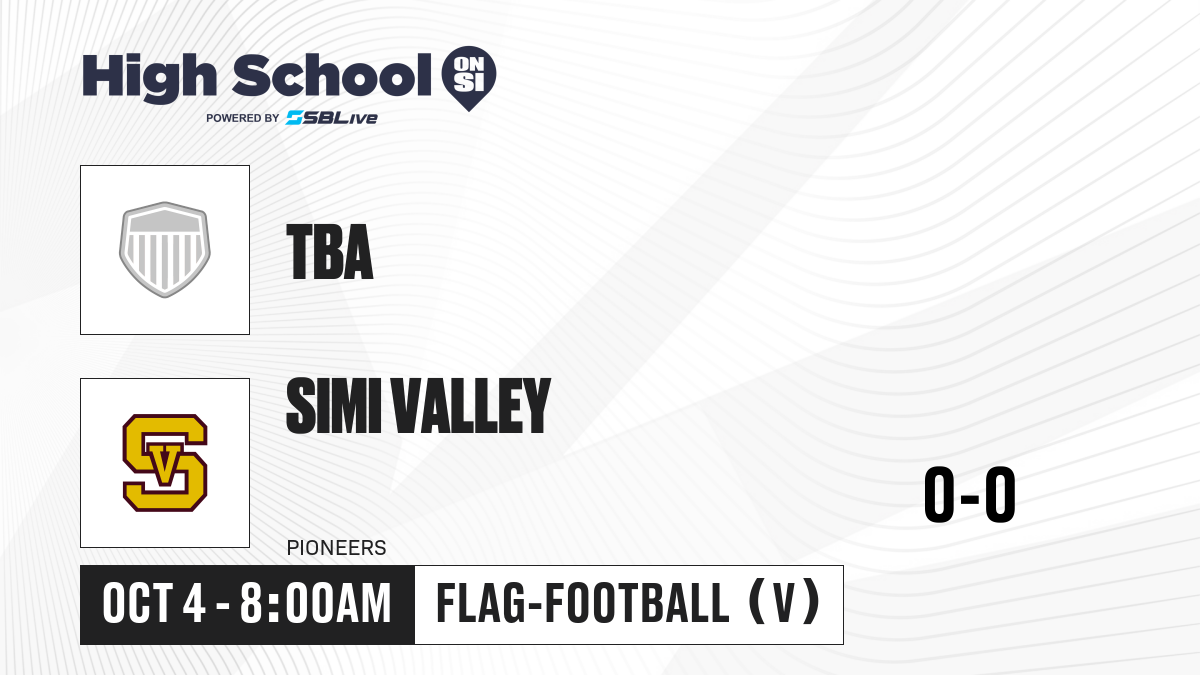 High School ON SI
POWERED BY SBLive

TBA

SIMI VALLEY

SV

PIONEERS

0-0

OCT 4 - 8:00AM

FLAG-FOOTBALL (V)